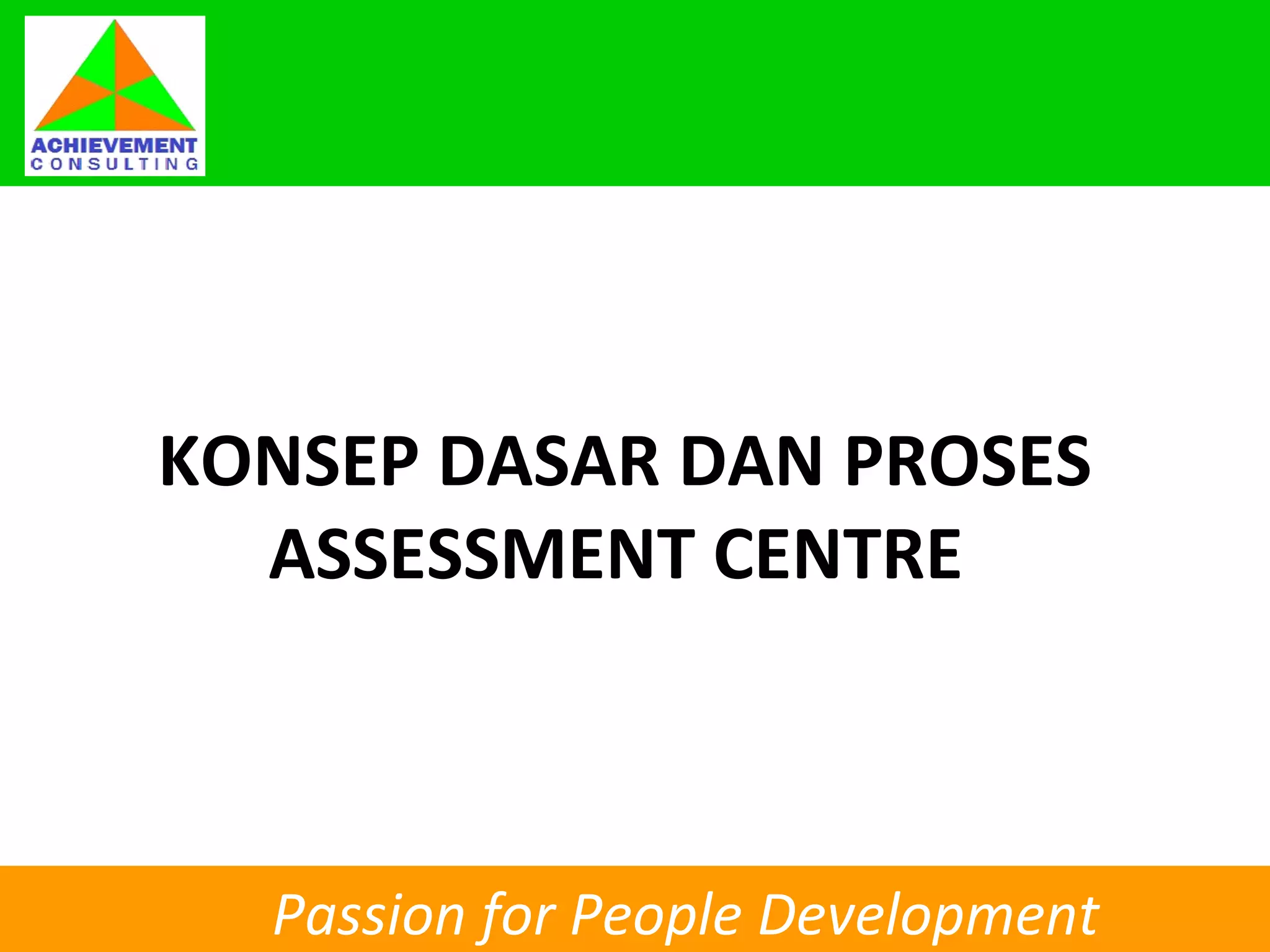 ACHIEVEMENT
CONSULTING

KONSEP DASAR DAN PROSES ASSESSMENT CENTRE

Passion for People Development